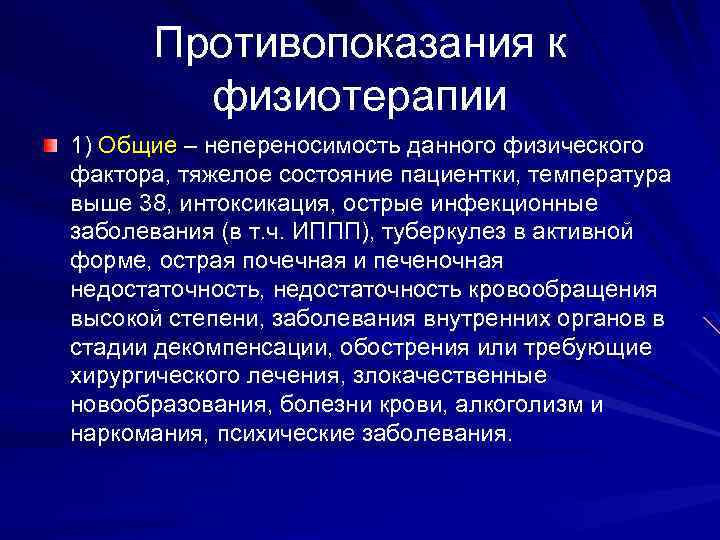 Противопоказания к физиотерапии

1) Общие – непереносимость данного физического фактора, тяжелое состояние пациентки, температура выше 38, интоксикация, острые инфекционные заболевания (в т.ч. ИППП), туберкулез в активной форме, острая почечная и печеночная недостаточность, недостаточность кровообращения высокой степени, заболевания внутренних органов в стадии декомпенсации, обострения или требующие хирургического лечения, злокачественные новообразования, болезни крови, алкоголизм и наркомания, психические заболевания.